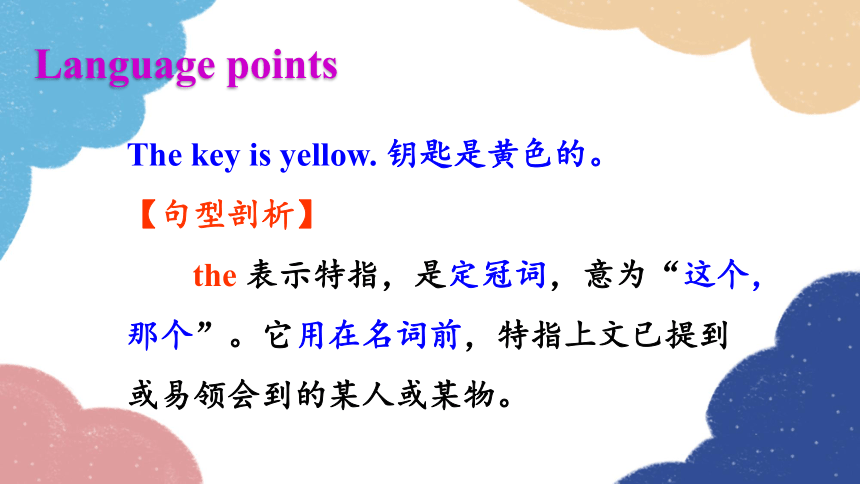 Language points

The key is yellow. 钥匙是黄色的。

【句型剖析】

the 表示特指，是定冠词，意为“这个，那个”。它用在名词前，特指上文已提到或易领会到的某人或某物。